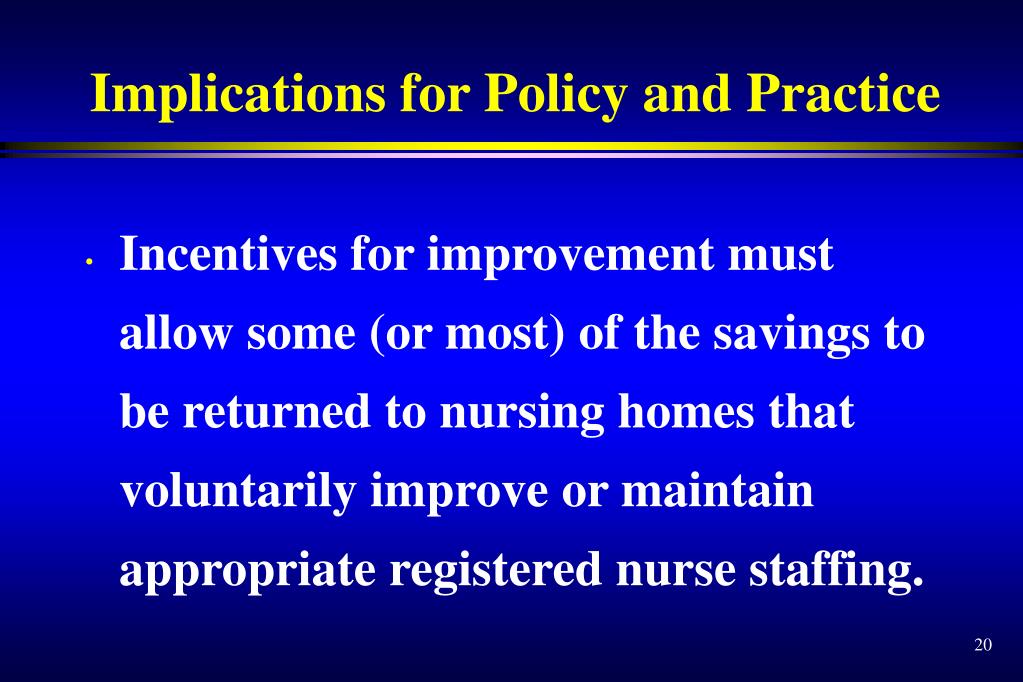 Implications for Policy and Practice

• Incentives for improvement must allow some (or most) of the savings to be returned to nursing homes that voluntarily improve or maintain appropriate registered nurse staffing.

20